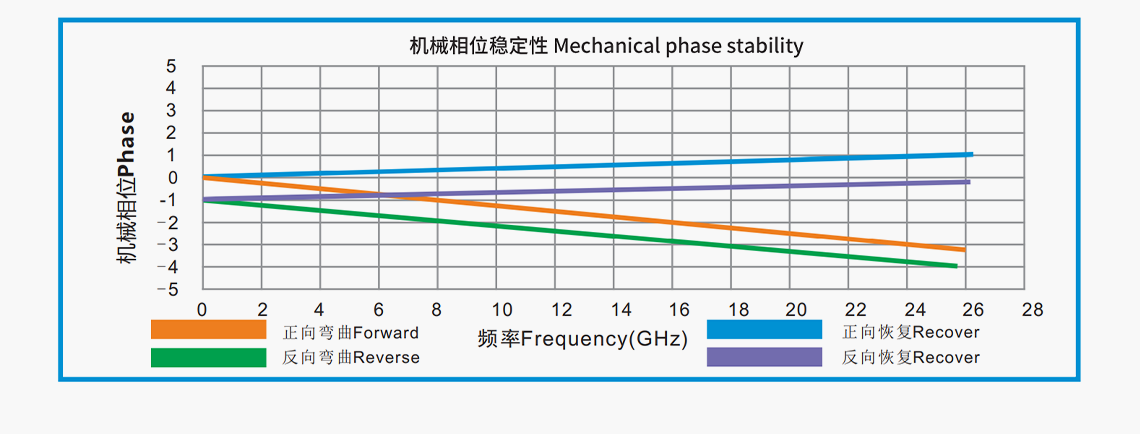 机械相位稳定性 Mechanical phase stability

机械相位Phase

5
4
3
2
1
0
-1
-2
-3
-4
-5

0 2 4 6 8 10 12 14 16 18 20 22 24 26 28

频率Frequency(GHz)

正向弯曲Forward
反向弯曲Reverse
正向恢复Recover
反向恢复Recover